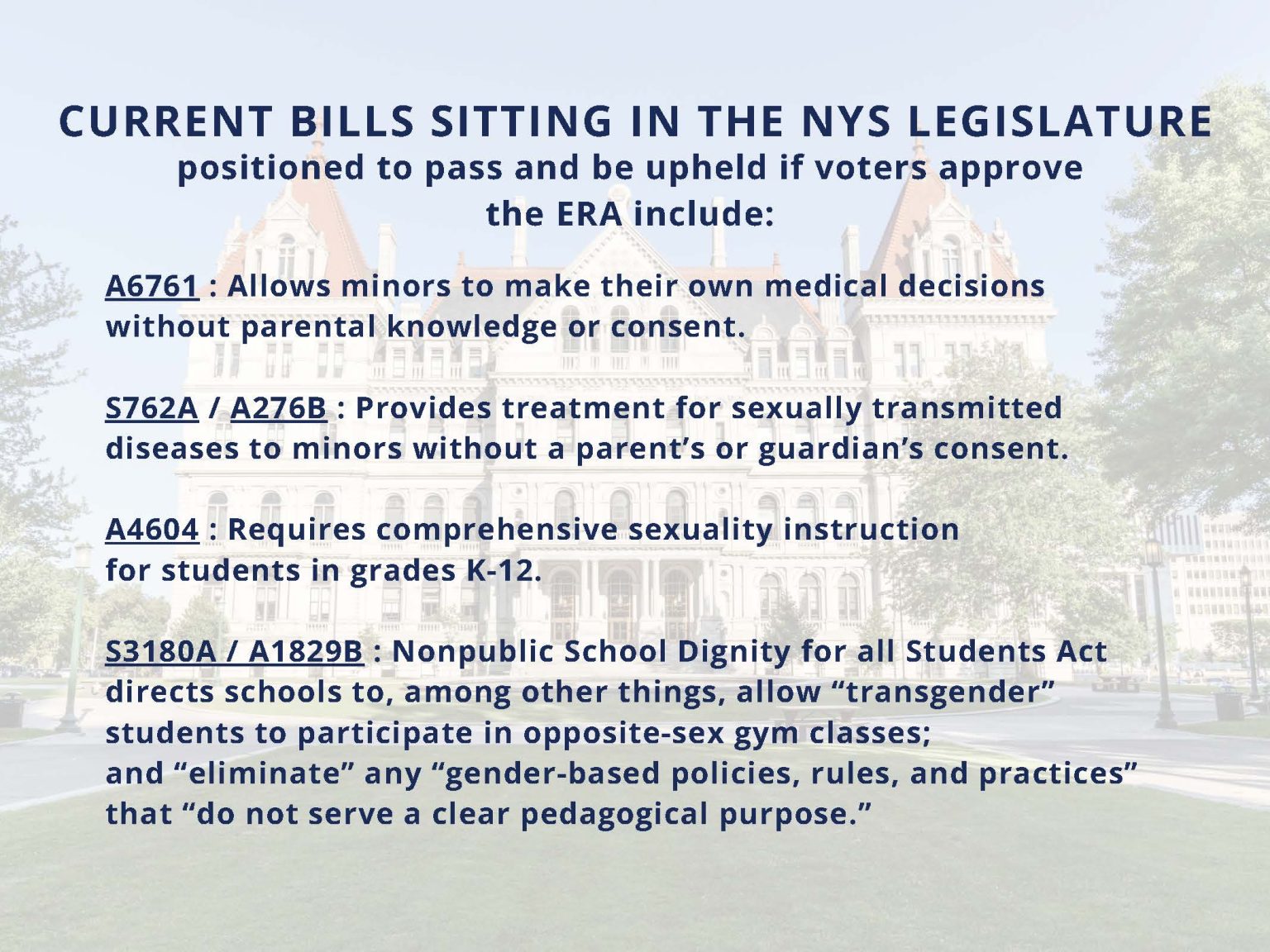 CURRENT BILLS SITTING IN THE NYS LEGISLATURE
positioned to pass and be upheld if voters approve the ERA include:

A6761 : Allows minors to make their own medical decisions without parental knowledge or consent.

S762A / A276B : Provides treatment for sexually transmitted diseases to minors without a parent's or guardian's consent.

A4604 : Requires comprehensive sexuality instruction for students in grades K-12.

S3180A / A1829B : Nonpublic School Dignity for all Students Act directs schools to, among other things, allow "transgender" students to participate in opposite-sex gym classes; and "eliminate" any "gender-based policies, rules, and practices" that "do not serve a clear pedagogical purpose."